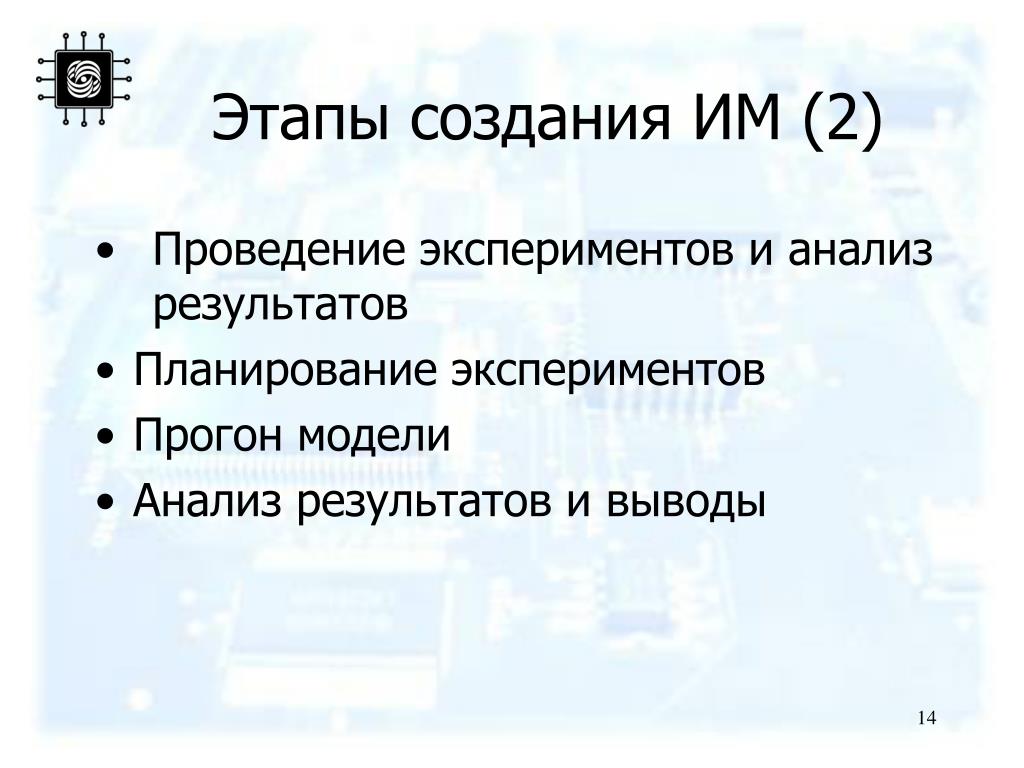 Этапы создания ИМ (2)

• Проведение экспериментов и анализ результатов
• Планирование экспериментов
• Прогон модели
• Анализ результатов и выводы

14